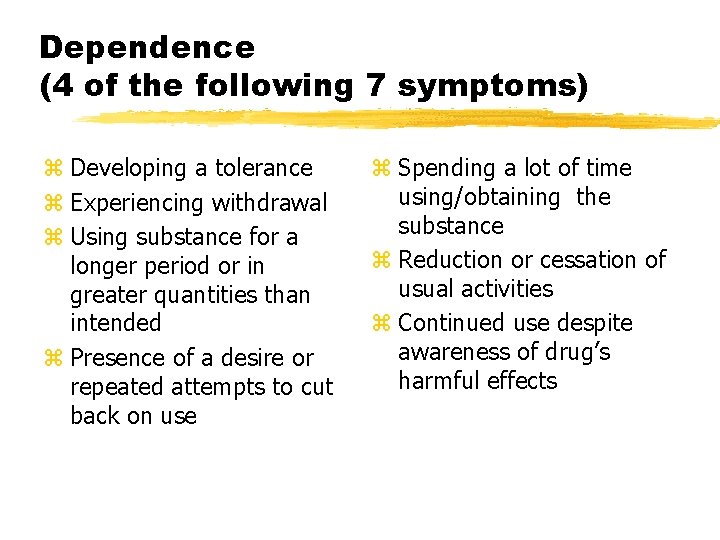 Dependence
(4 of the following 7 symptoms)

⌘ Developing a tolerance
⌘ Experiencing withdrawal
⌘ Using substance for a longer period or in greater quantities than intended
⌘ Presence of a desire or repeated attempts to cut back on use

⌘ Spending a lot of time using/obtaining the substance
⌘ Reduction or cessation of usual activities
⌘ Continued use despite awareness of drug's harmful effects